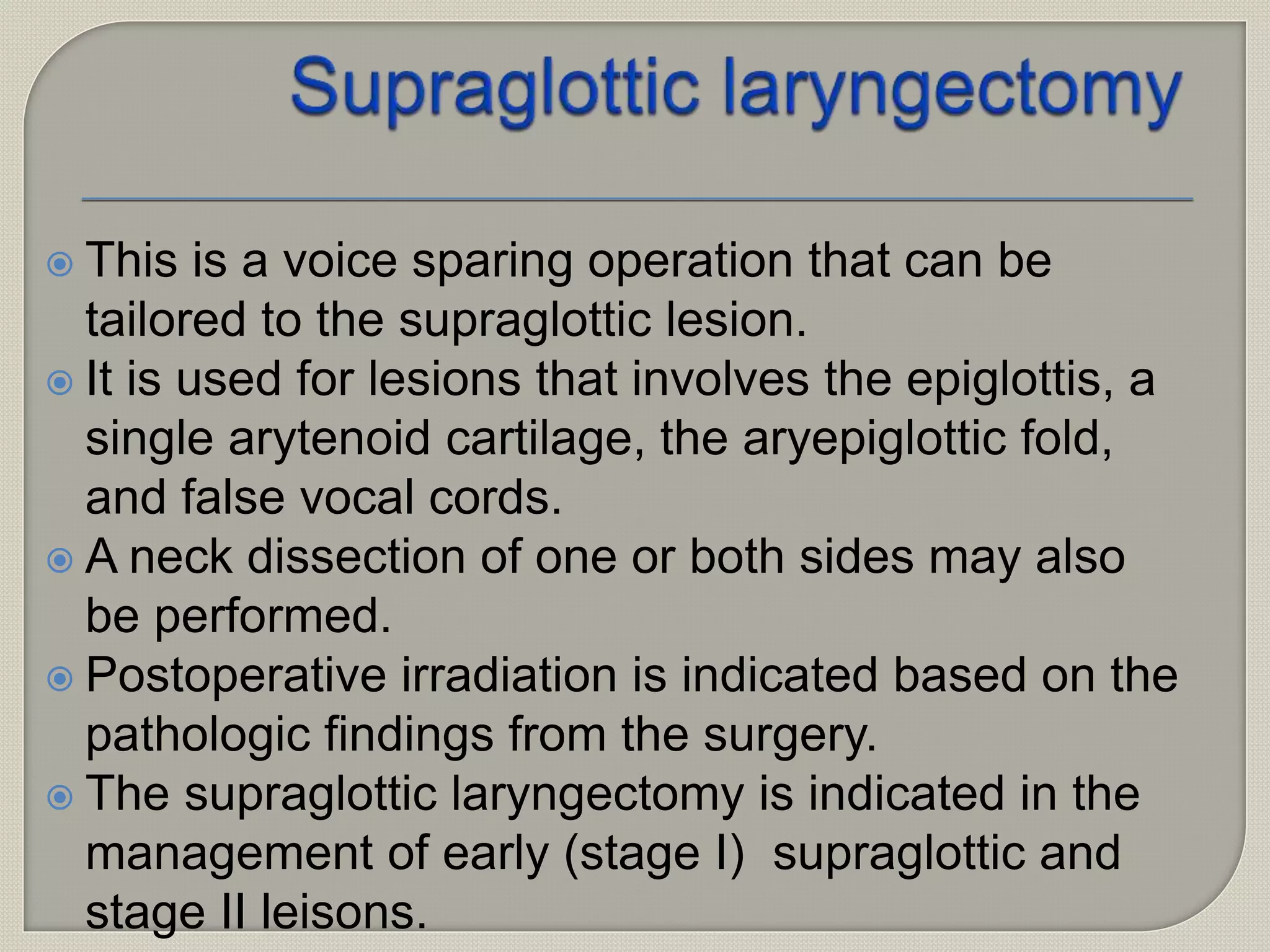 Supraglottic laryngectomy

This is a voice sparing operation that can be tailored to the supraglottic lesion.
It is used for lesions that involves the epiglottis, a single arytenoid cartilage, the aryepiglottic fold, and false vocal cords.
A neck dissection of one or both sides may also be performed.
Postoperative irradiation is indicated based on the pathologic findings from the surgery.
The supraglottic laryngectomy is indicated in the management of early (stage I) supraglottic and stage II leisons.